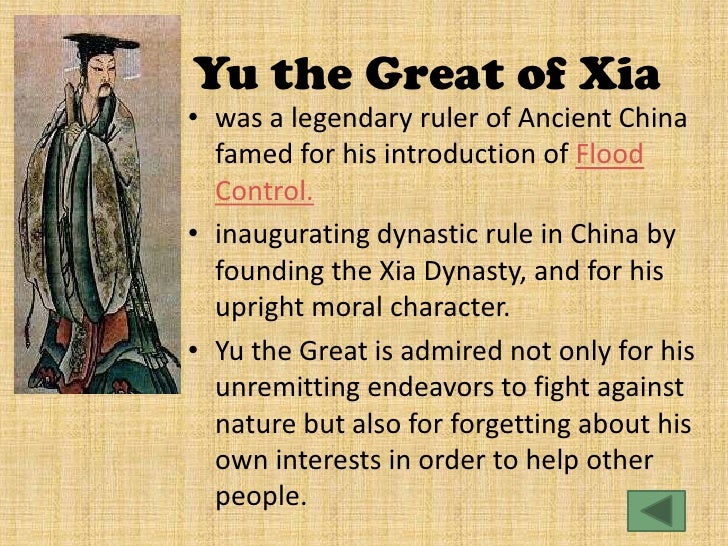 Yu the Great of Xia

• was a legendary ruler of Ancient China famed for his introduction of Flood Control.

• inaugurating dynastic rule in China by founding the Xia Dynasty, and for his upright moral character.

• Yu the Great is admired not only for his unremitting endeavors to fight against nature but also for forgetting about his own interests in order to help other people.